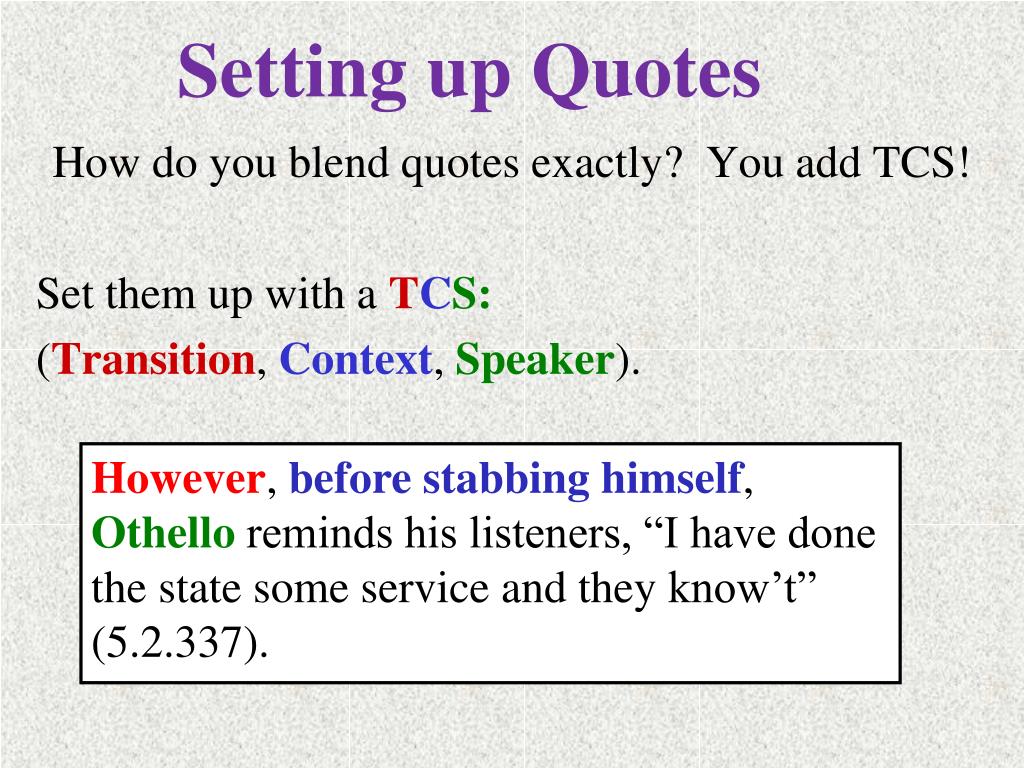 Setting up Quotes

How do you blend quotes exactly? You add TCS!

Set them up with a TCS:
(Transition, Context, Speaker).

However, before stabbing himself, Othello reminds his listeners, “I have done the state some service and they know’t” (5.2.337).